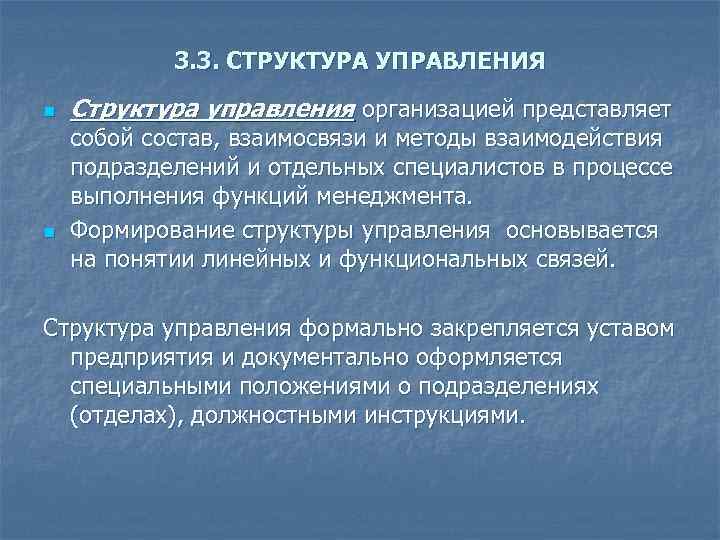 3.3. СТРУКТУРА УПРАВЛЕНИЯ

Структура управления организацией представляет собой состав, взаимосвязи и методы взаимодействия подразделений и отдельных специалистов в процессе выполнения функций менеджмента.

Формирование структуры управления основывается на понятии линейных и функциональных связей.

Структура управления формально закрепляется уставом предприятия и документально оформляется специальными положениями о подразделениях (отделах), должностными инструкциями.